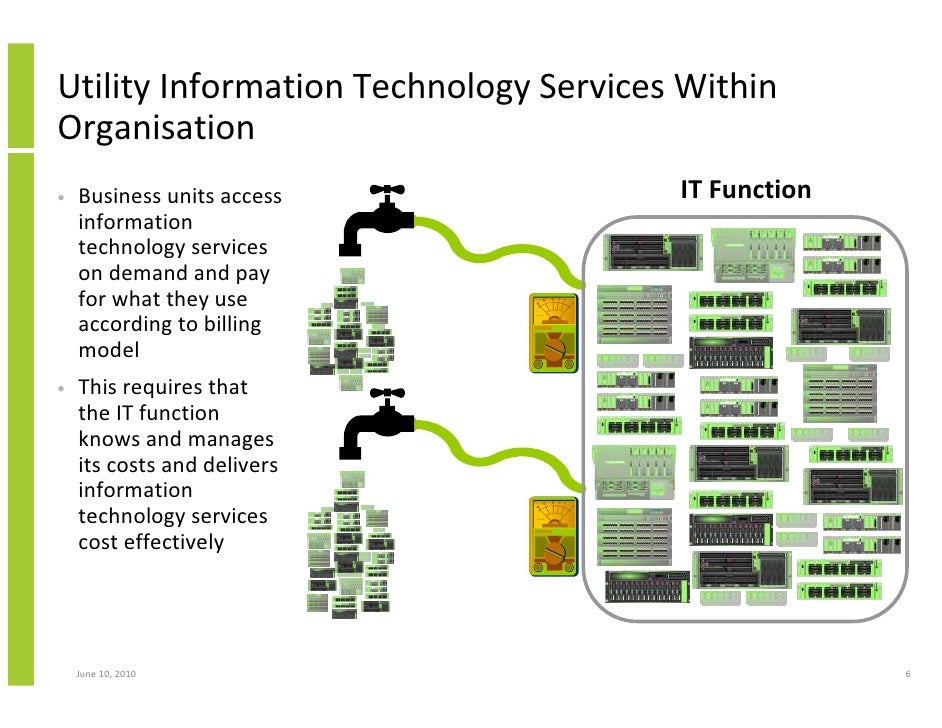 Utility Information Technology Services Within Organisation

• Business units access information technology services on demand and pay for what they use according to billing model

• This requires that the IT function knows and manages its costs and delivers information technology services cost effectively

IT Function

June 10, 2010

6